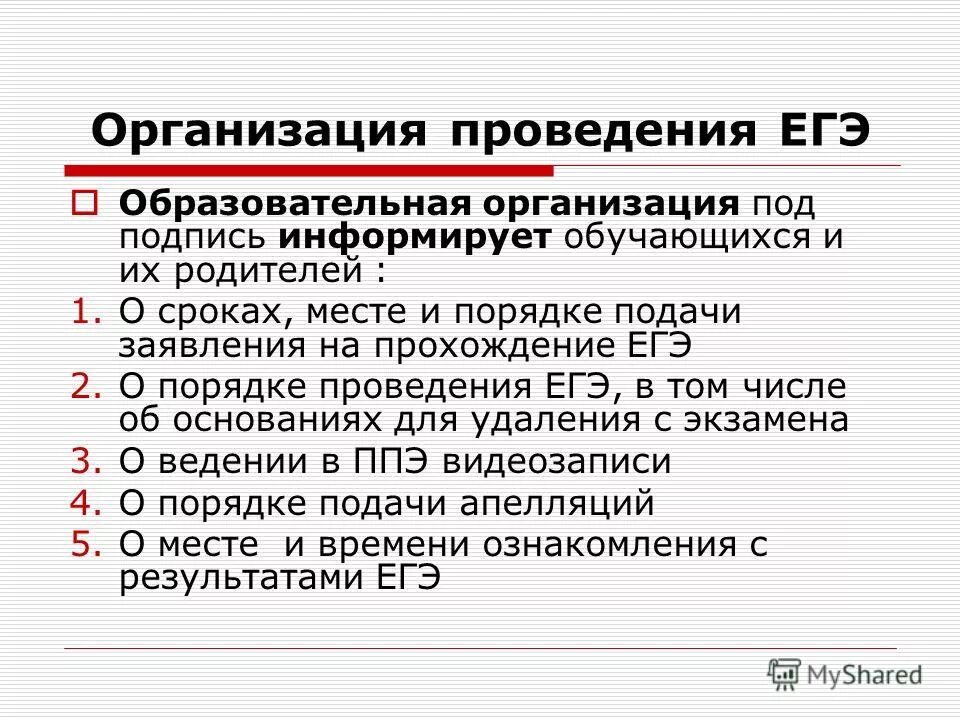 Организация проведения ЕГЭ

Образовательная организация под подпись информирует обучающихся и их родителей :

1. О сроках, месте и порядке подачи заявления на прохождение ЕГЭ
2. О порядке проведения ЕГЭ, в том числе об основаниях для удаления с экзамена
3. О ведении в ППЭ видеозаписи
4. О порядке подачи апелляций
5. О месте  и времени ознакомления с результатами ЕГЭ

MyShared